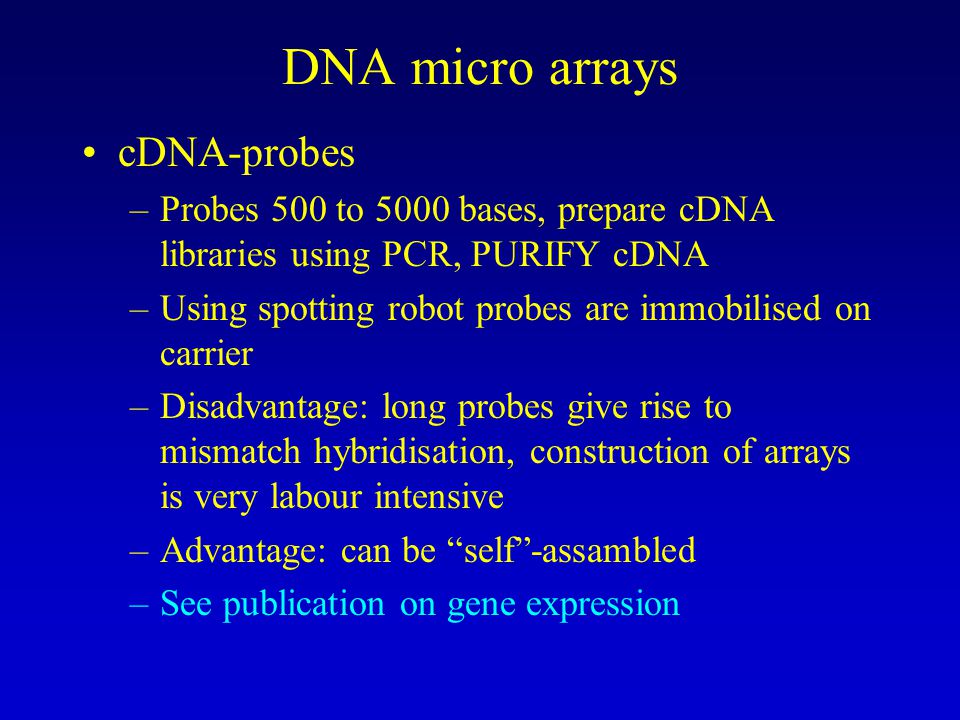 DNA micro arrays

• cDNA-probes
– Probes 500 to 5000 bases, prepare cDNA libraries using PCR, PURIFY cDNA
– Using spotting robot probes are immobilised on carrier
– Disadvantage: long probes give rise to mismatch hybridisation, construction of arrays is very labour intensive
– Advantage: can be “self”-assambled
– See publication on gene expression